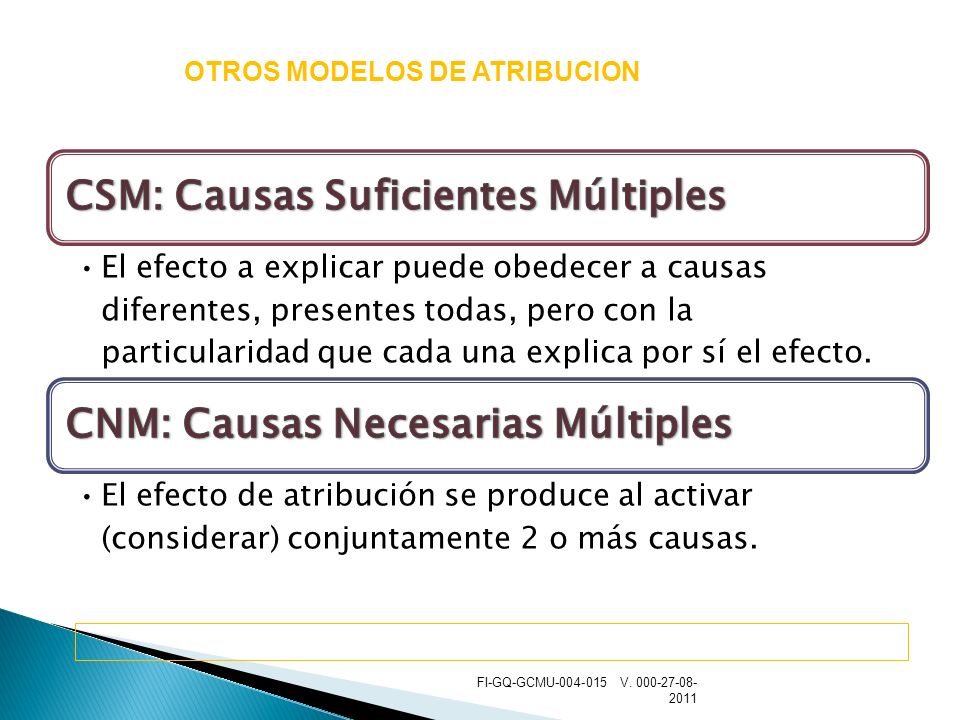 OTROS MODELOS DE ATRIBUCION

CSM: Causas Suficientes Múltiples

• El efecto a explicar puede obedecer a causas diferentes, presentes todas, pero con la particularidad que cada una explica por sí el efecto.

CNM: Causas Necesarias Múltiples

• El efecto de atribución se produce al activar (considerar) conjuntamente 2 o más causas.

FI-GQ-GCMU-004-015 V. 000-27-08-2011